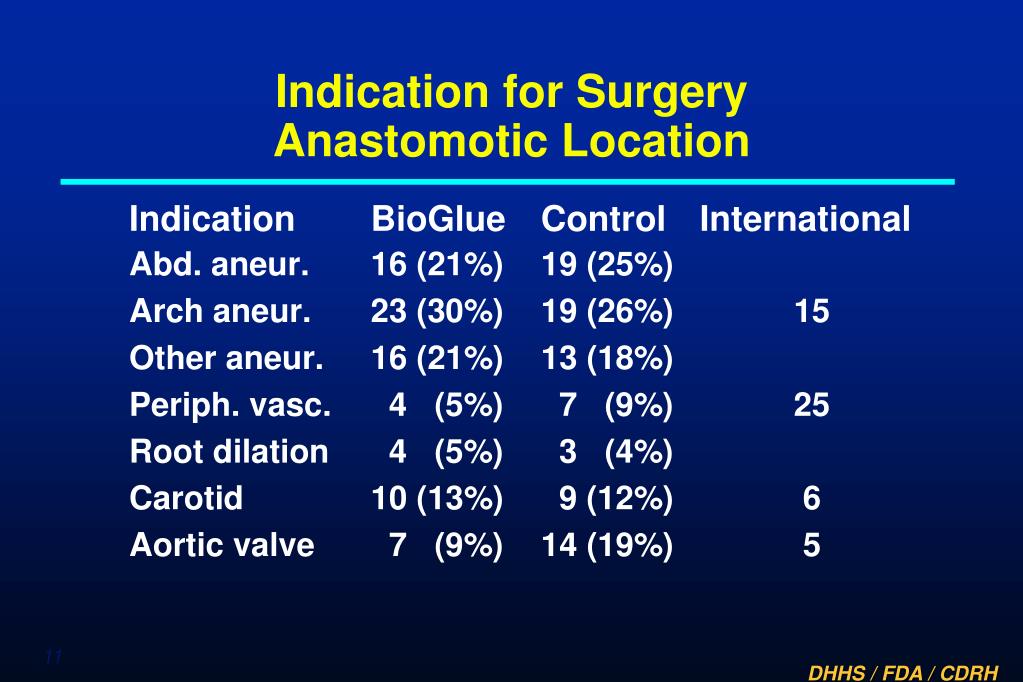 Indication for Surgery
Anastomotic Location

| Indication | BioGlue | Control | International |
|---|---|---|---|
| Abd. aneur. | 16 (21%) | 19 (25%) | |
| Arch aneur. | 23 (30%) | 19 (26%) | 15 |
| Other aneur. | 16 (21%) | 13 (18%) | |
| Periph. vasc. | 4 (5%) | 7 (9%) | 25 |
| Root dilation | 4 (5%) | 3 (4%) | |
| Carotid | 10 (13%) | 9 (12%) | 6 |
| Aortic valve | 7 (9%) | 14 (19%) | 5 |

11

DHHS / FDA / CDRH